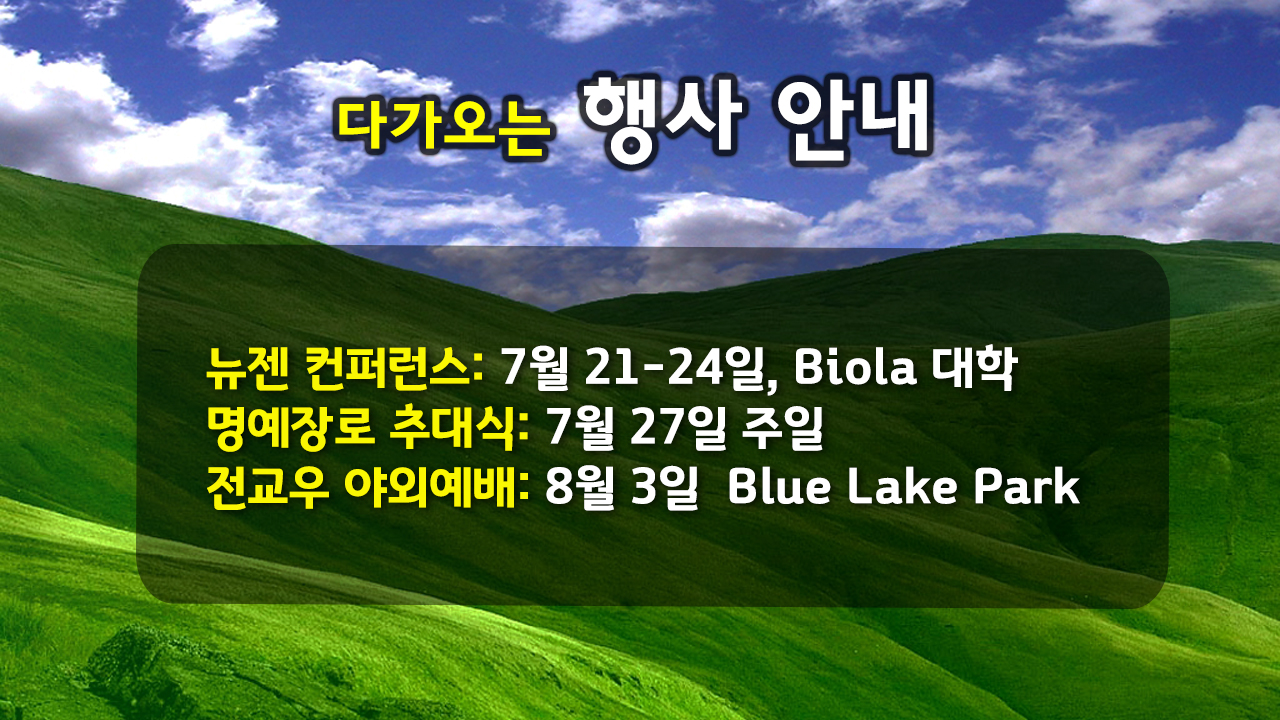 다가오는 행사 안내

뉴젠 컨퍼런스: 7월 21-24일, Biola 대학
명예장로 추대식: 7월 27일 주일
전교우 야외예배: 8월 3일 Blue Lake Park